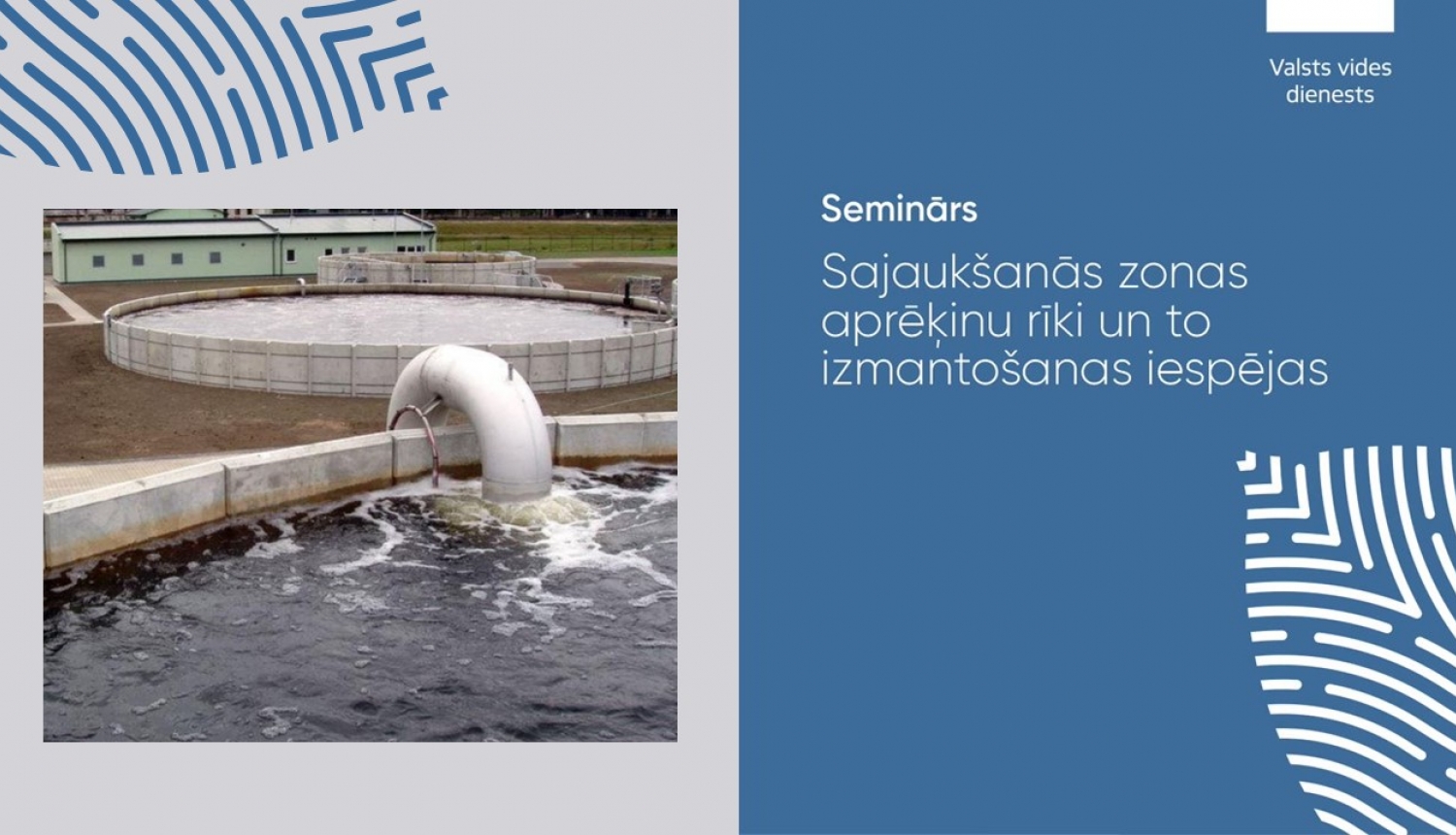 Valsts vides dienests

Seminārs

Sajaukšanās zonas aprēķinu rīki un to izmantošanas iespējas